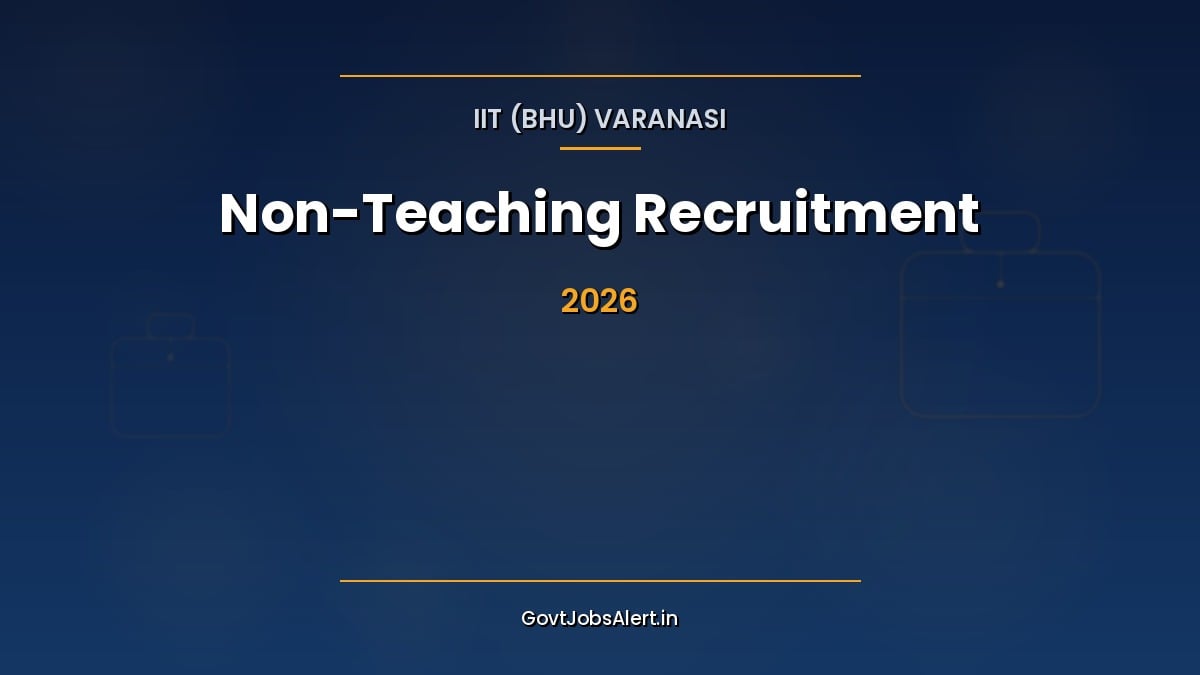 IIT (BHU) VARANASI

Non-Teaching Recruitment

2026

GovtJobsAlert.in